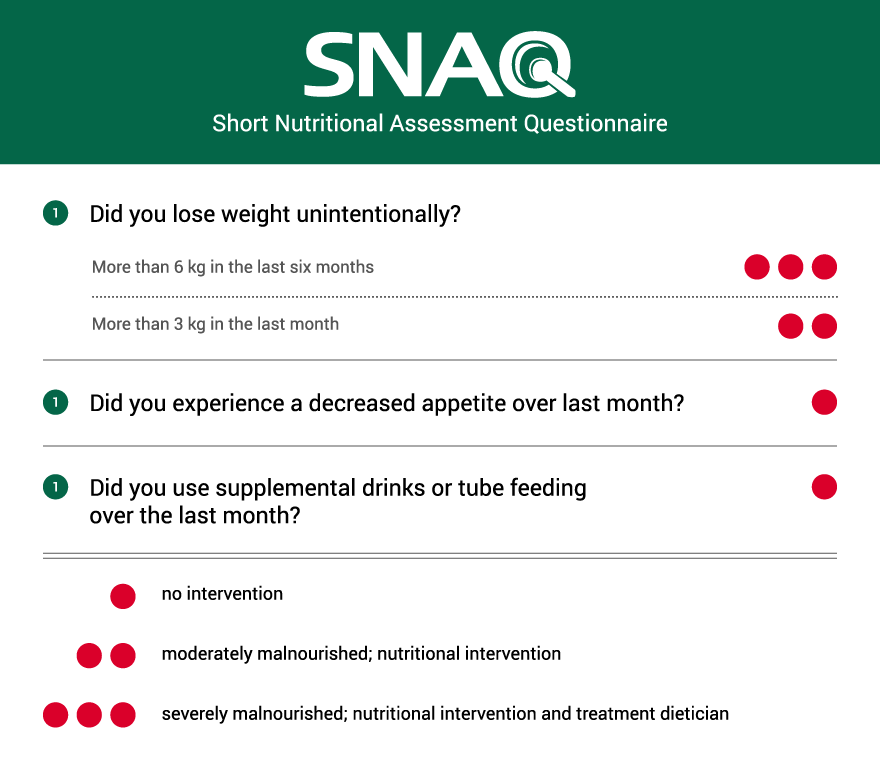 SNAQ

Short Nutritional Assessment Questionnaire

1 Did you lose weight unintentionally?

More than 6 kg in the last six months

More than 3 kg in the last month

1 Did you experience a decreased appetite over last month?

1 Did you use supplemental drinks or tube feeding over the last month?

no intervention

moderately malnourished; nutritional intervention

severely malnourished; nutritional intervention and treatment dietician